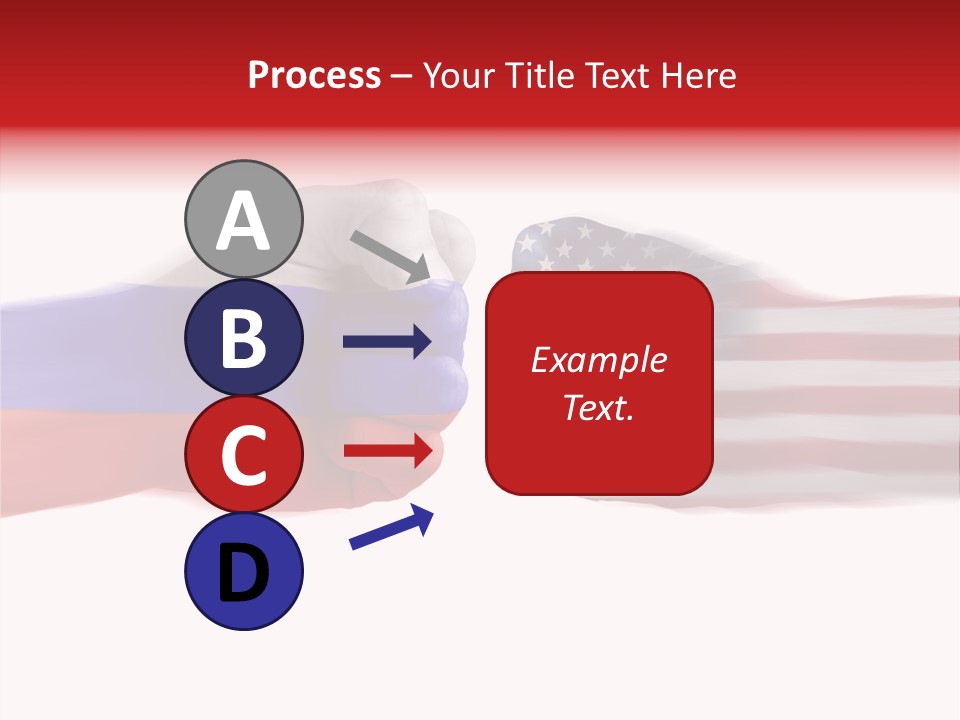 Process – Your Title Text Here

A

B

C

D

Example Text.